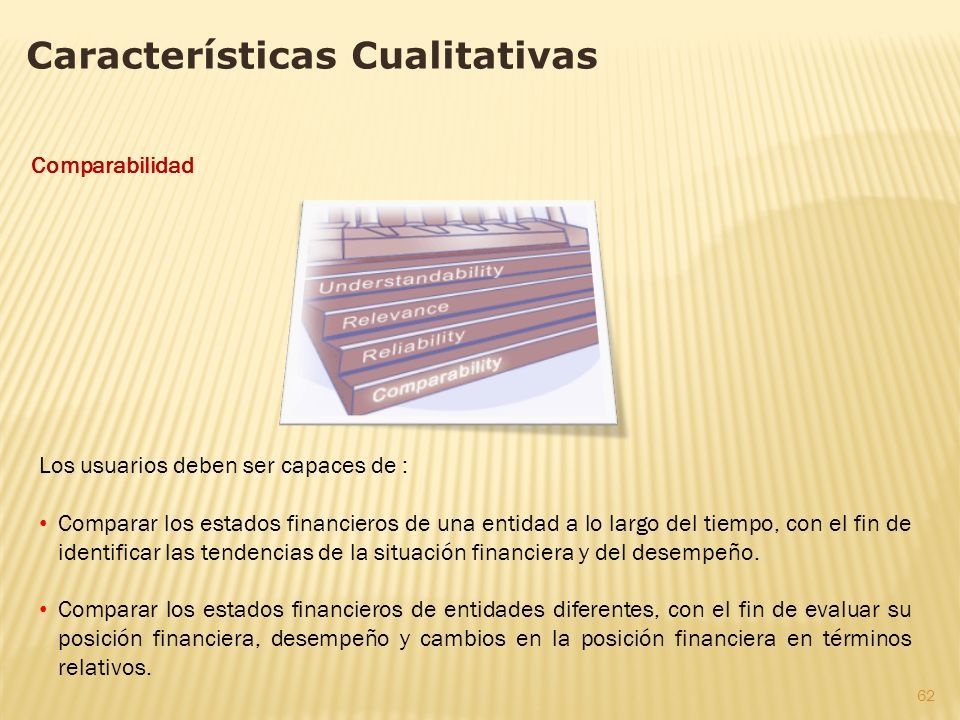 Características Cualitativas

Comparabilidad

Understandability
Relevance
Reliability
Comparability

Los usuarios deben ser capaces de :

• Comparar los estados financieros de una entidad a lo largo del tiempo, con el fin de identificar las tendencias de la situación financiera y del desempeño.

• Comparar los estados financieros de entidades diferentes, con el fin de evaluar su posición financiera, desempeño y cambios en la posición financiera en términos relativos.

62